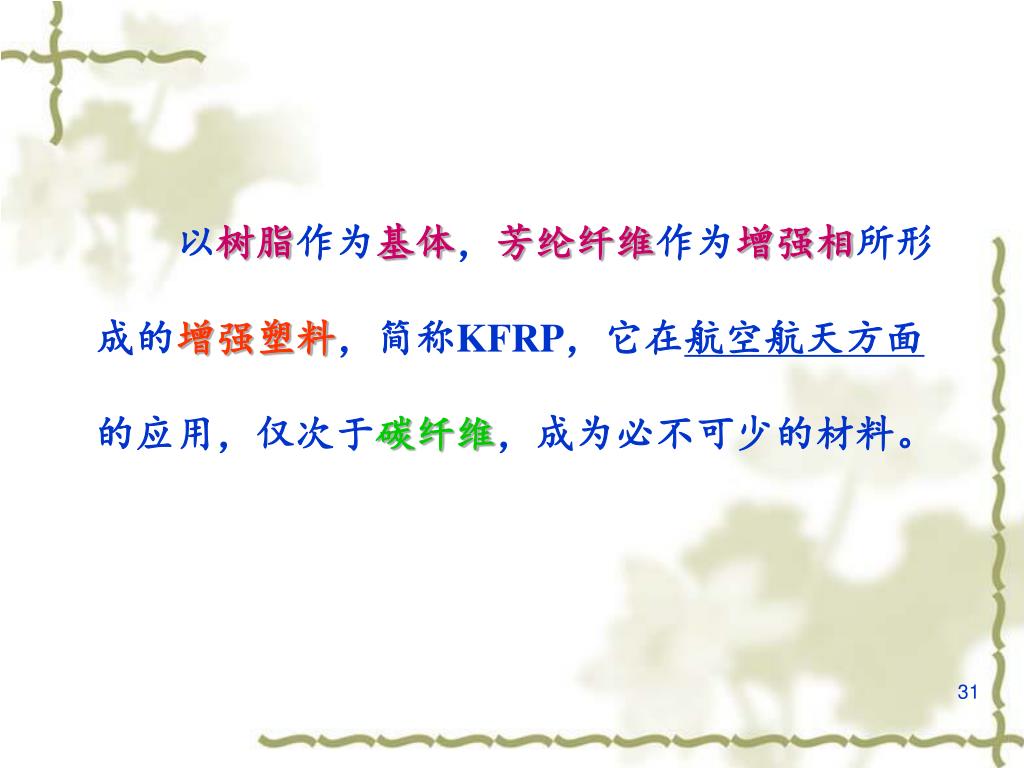 以树脂作为基体，芳纶纤维作为增强相所形成的增强塑料，简称KFRP，它在航空航天方面的应用，仅次于碳纤维，成为必不可少的材料。

31